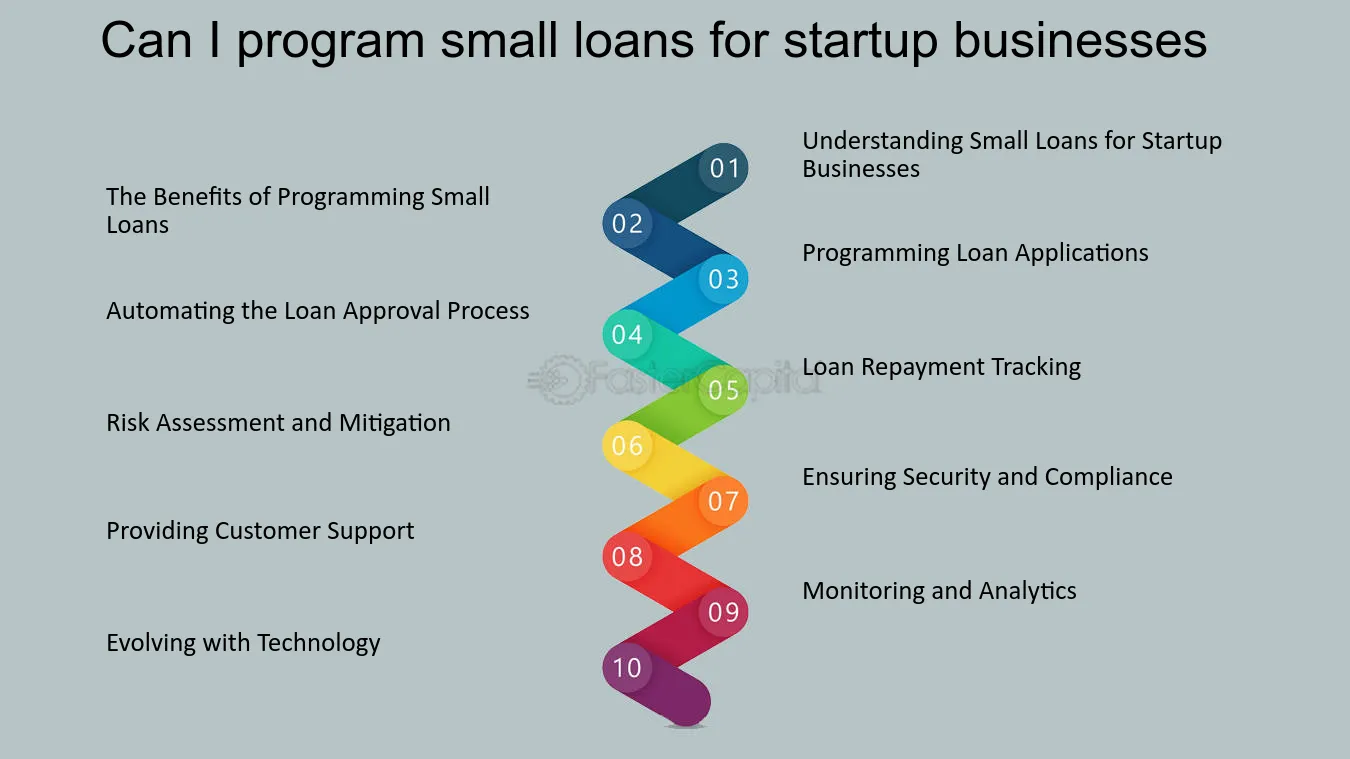 Can I program small loans for startup businesses

01

Understanding Small Loans for Startup Businesses

02

The Benefits of Programming Small Loans

03

Programming Loan Applications

04

Automating the Loan Approval Process

05

Loan Repayment Tracking

06

Risk Assessment and Mitigation

07

Ensuring Security and Compliance

08

Providing Customer Support

09

Monitoring and Analytics

10

Evolving with Technology

FasterCapital